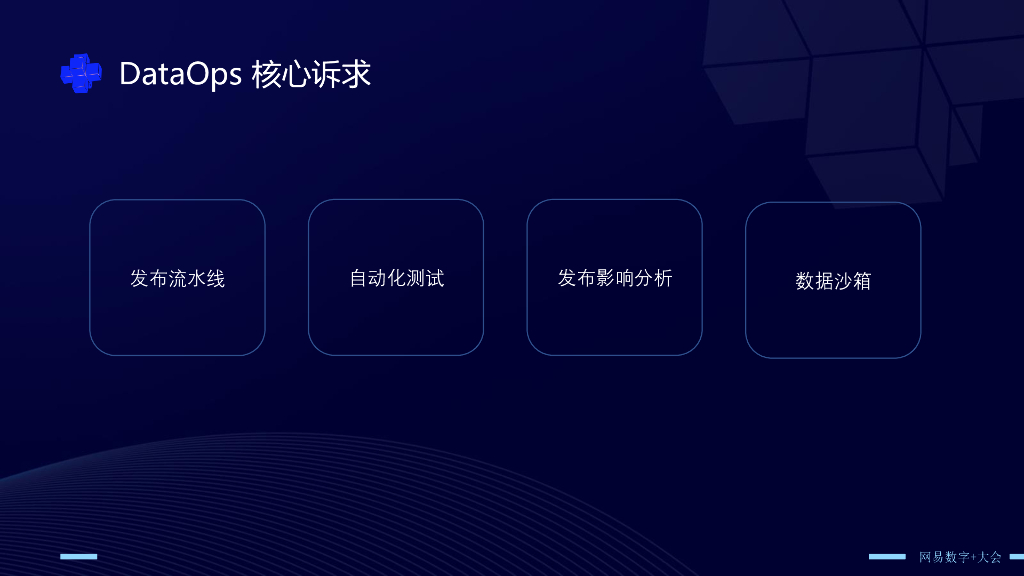 DataOps 核心诉求

发布流水线

自动化测试

发布影响分析

数据沙箱

网易数字+大会